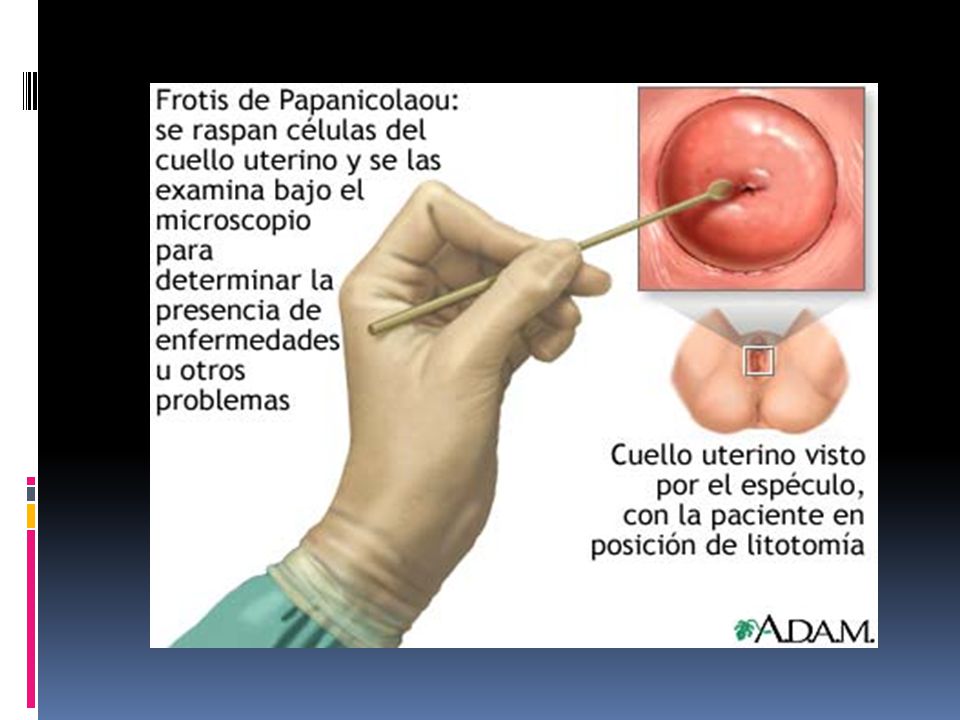 Frotis de Papanicolaou: se raspan células del cuello uterino y se las examina bajo el microscopio para determinar la presencia de enfermedades u otros problemas

Cuello uterino visto por el espéculo, con la paciente en posición de litotomía

A.D.A.M.